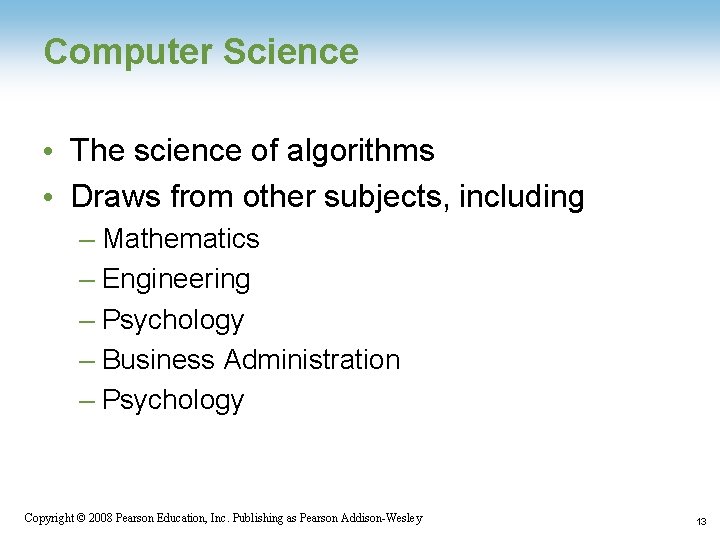 Computer Science

• The science of algorithms
• Draws from other subjects, including
– Mathematics
– Engineering
– Psychology
– Business Administration
– Psychology

Copyright © 2008 Pearson Education, Inc. Publishing as Pearson Addison-Wesley

13